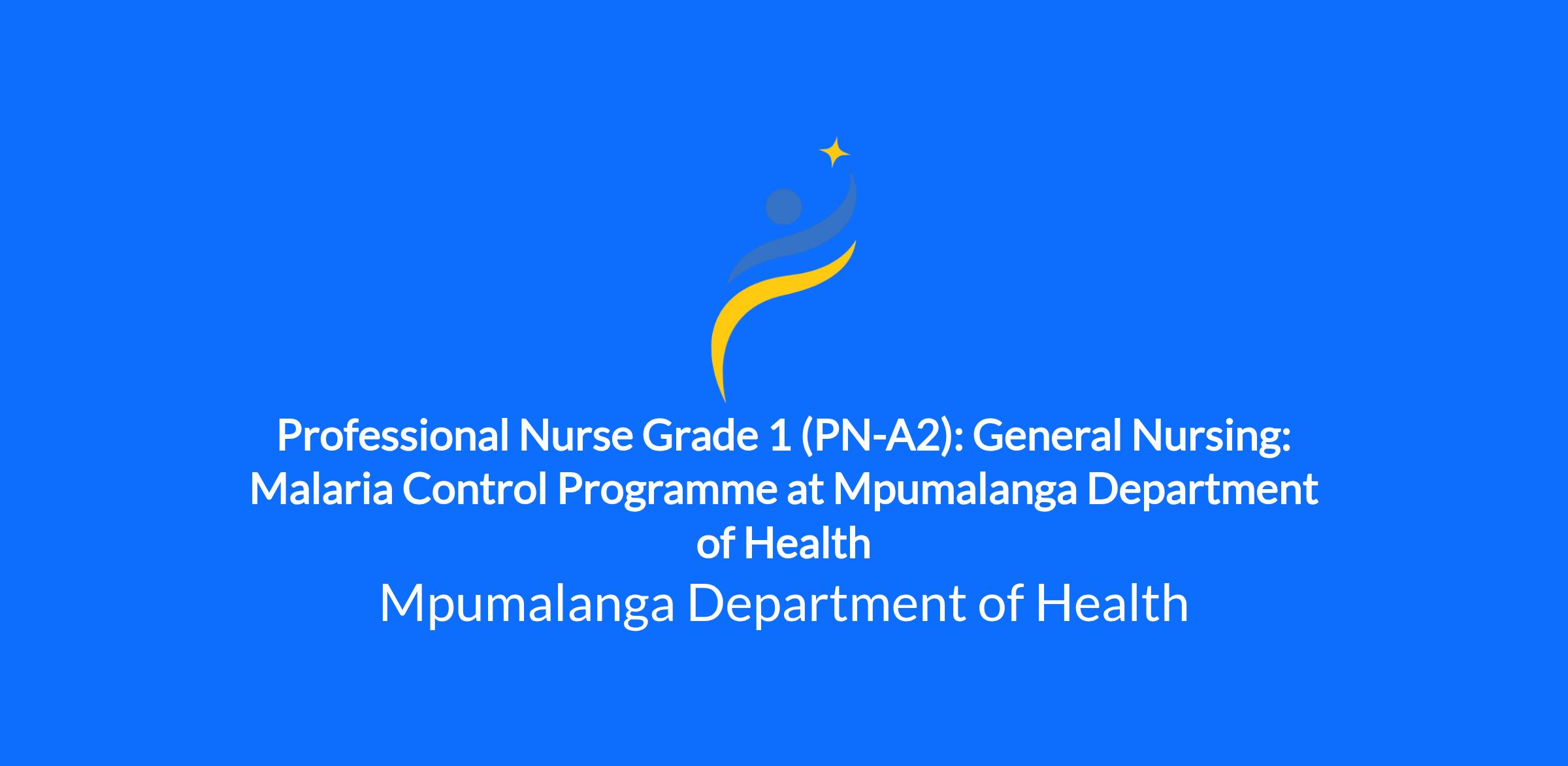 Professional Nurse Grade 1 (PN-A2): General Nursing: Malaria Control Programme at Mpumalanga Department of Health

Mpumalanga Department of Health